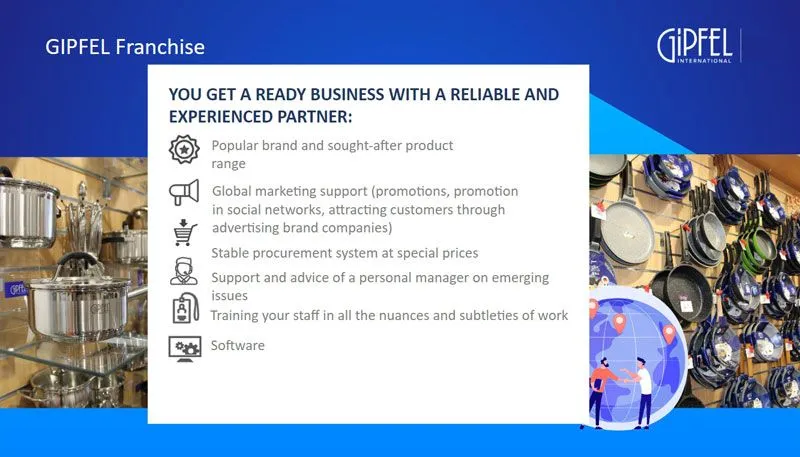 GIPFEL Franchise

GIPFEL INTERNATIONAL

YOU GET A READY BUSINESS WITH A RELIABLE AND EXPERIENCED PARTNER:

Popular brand and sought-after product range

Global marketing support (promotions, promotion in social networks, attracting customers through advertising brand companies)

Stable procurement system at special prices

Support and advice of a personal manager on emerging issues

Training your staff in all the nuances and subtleties of work

Software